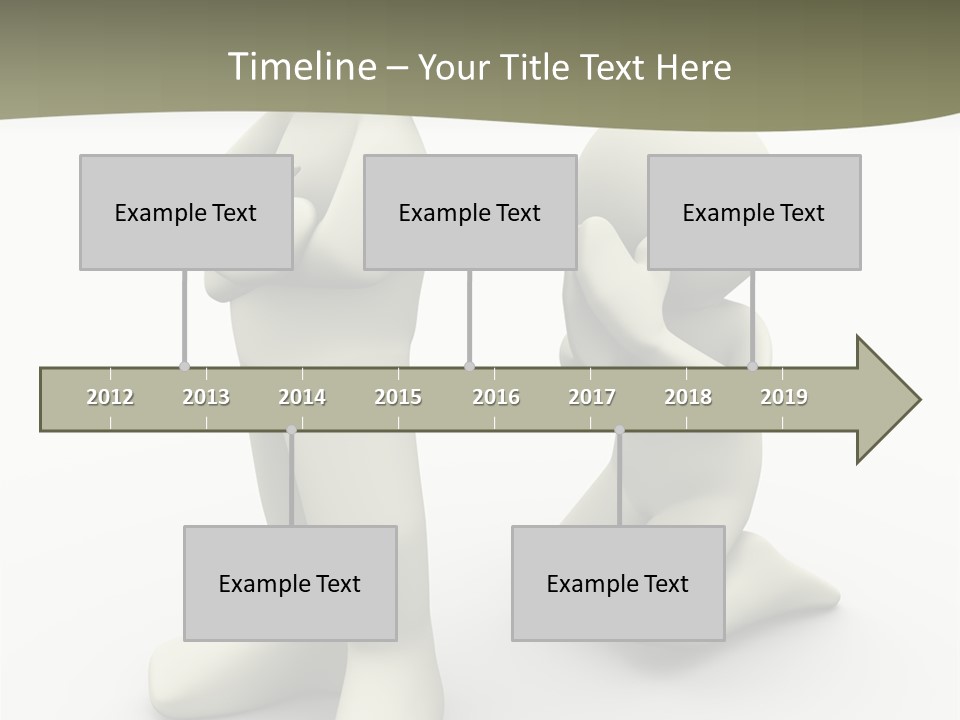 Timeline – Your Title Text Here

Example Text

Example Text

Example Text

2012 2013 2014 2015 2016 2017 2018 2019

Example Text

Example Text